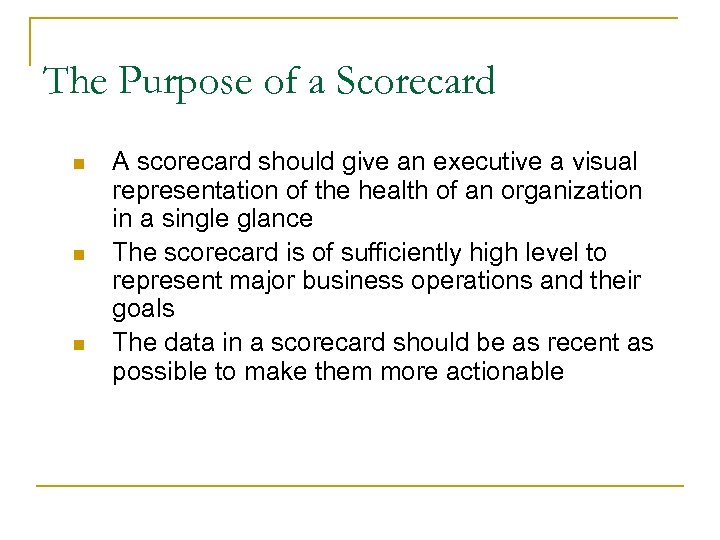 The Purpose of a Scorecard

- A scorecard should give an executive a visual representation of the health of an organization in a single glance
- The scorecard is of sufficiently high level to represent major business operations and their goals
- The data in a scorecard should be as recent as possible to make them more actionable